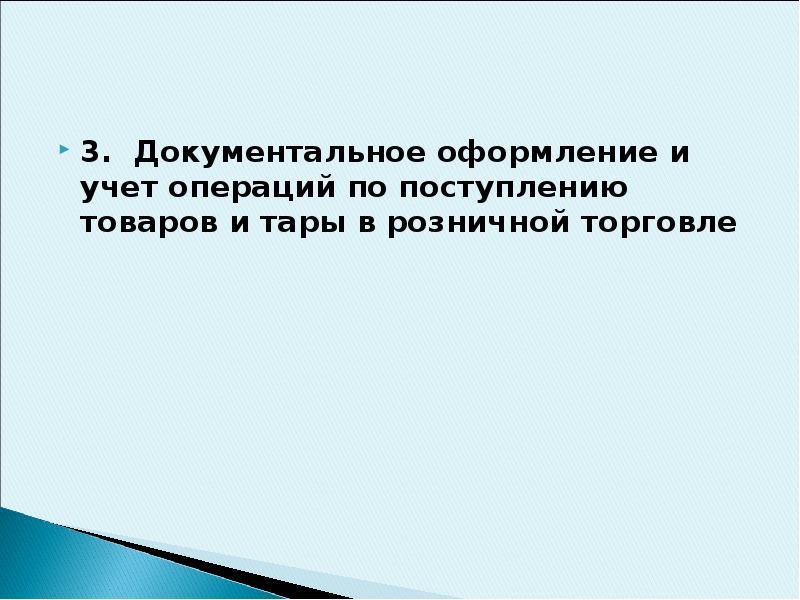 3. Документальное оформление и учет операций по поступлению товаров и тары в розничной торговле